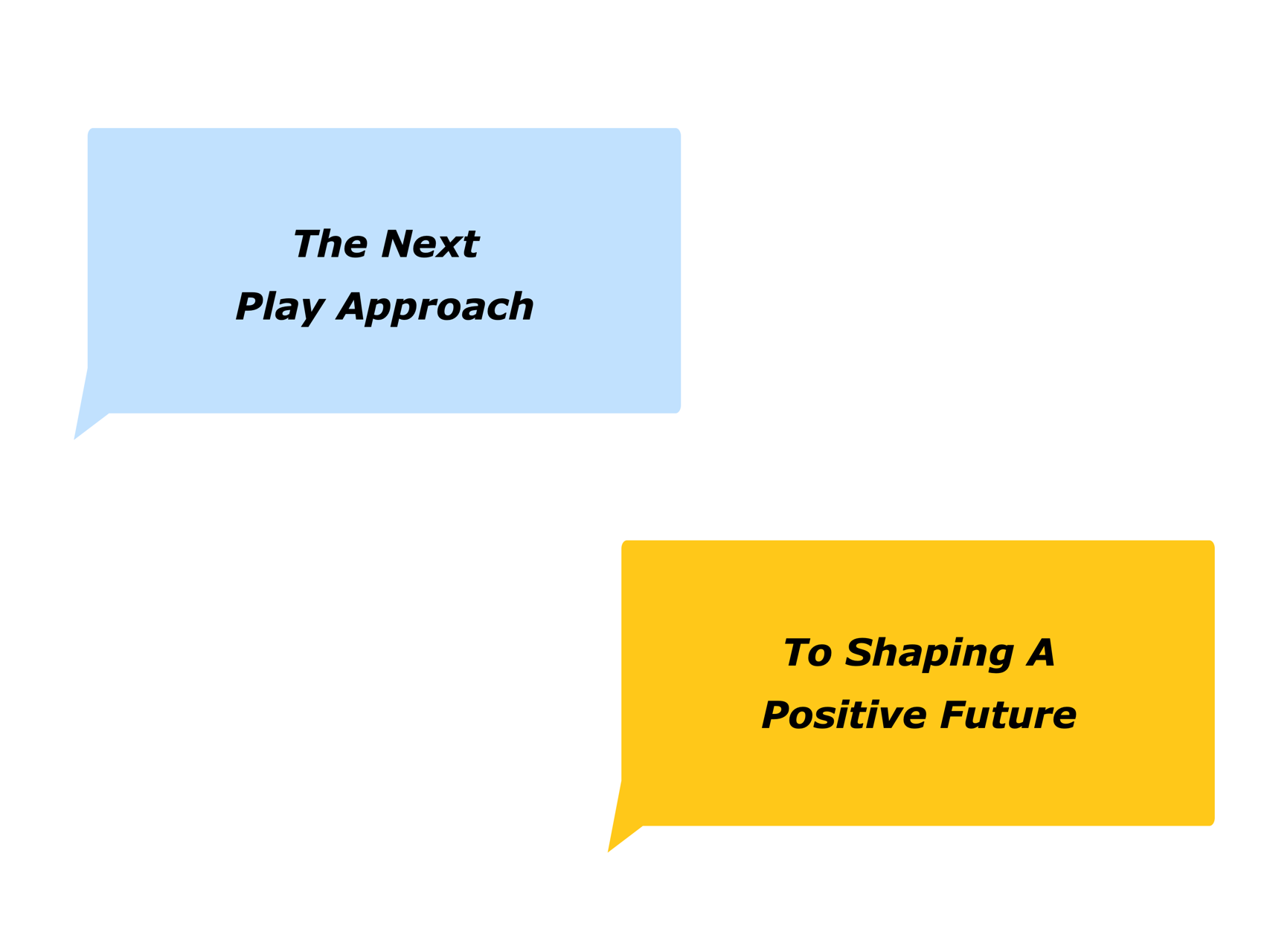 The Next
Play Approach

To Shaping A
Positive Future